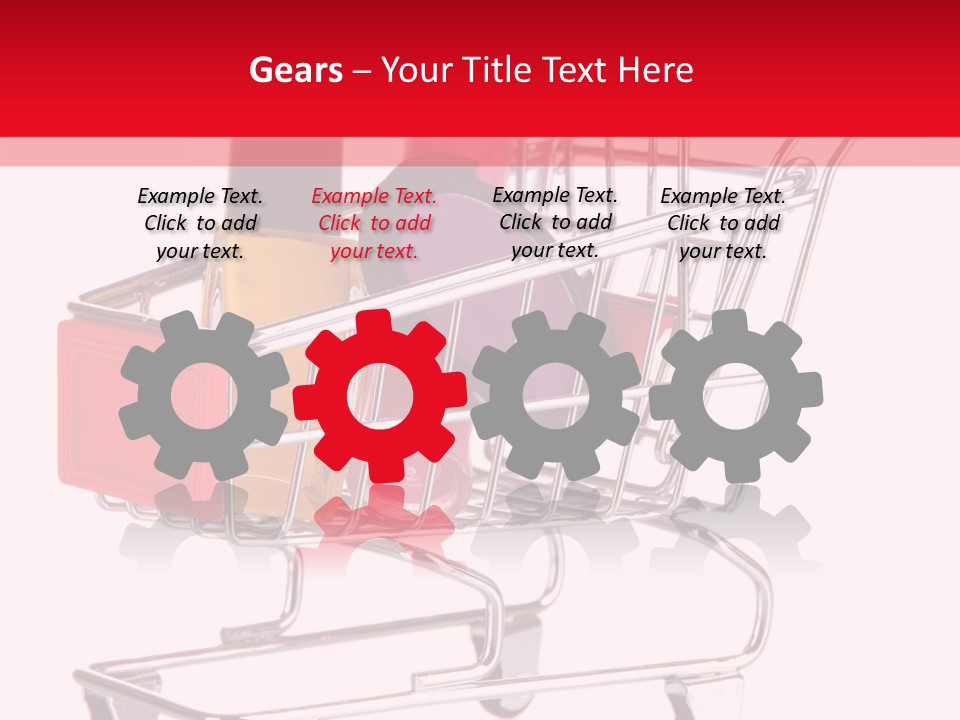 Gears – Your Title Text Here

Example Text. Click to add your text.

Example Text. Click to add your text.

Example Text. Click to add your text.

Example Text. Click to add your text.